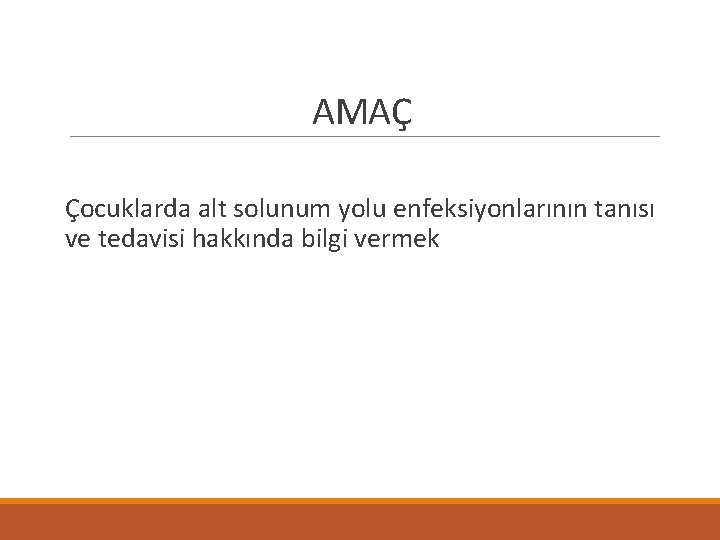 AMAÇ

Çocuklarda alt solunum yolu enfeksiyonlarının tanısı ve tedavisi hakkında bilgi vermek